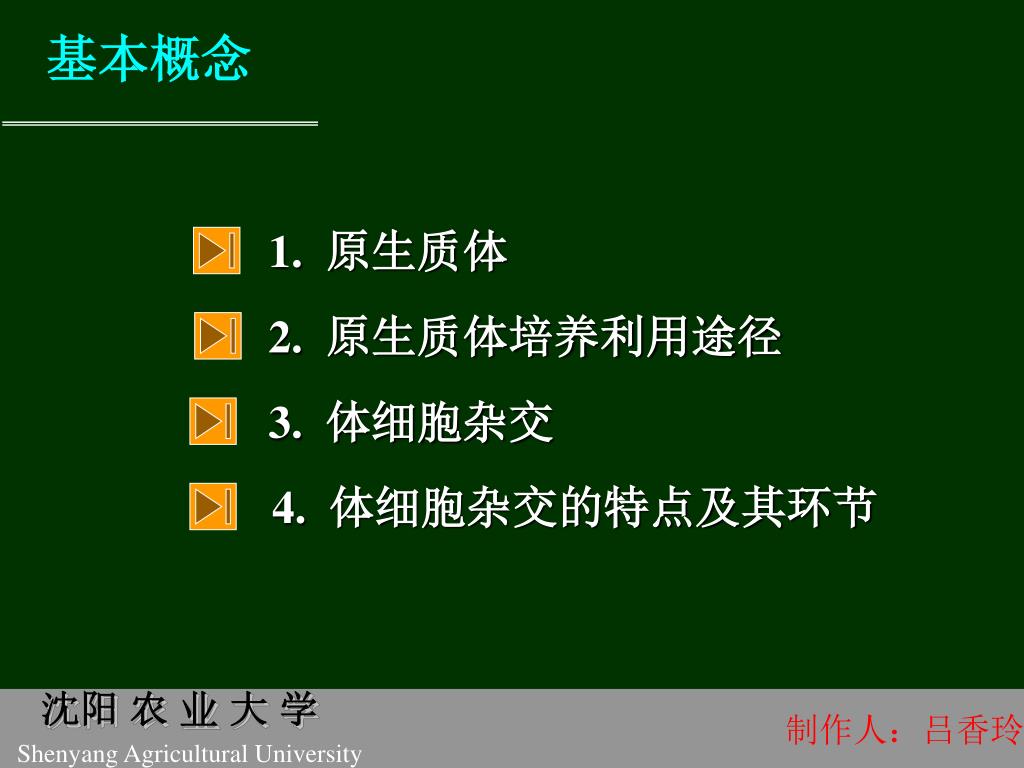 基本概念

1. 原生质体

2. 原生质体培养利用途径

3. 体细胞杂交

4. 体细胞杂交的特点及其环节

沈阳 农 业 大 学
Shenyang Agricultural University

制作人：吕香玲